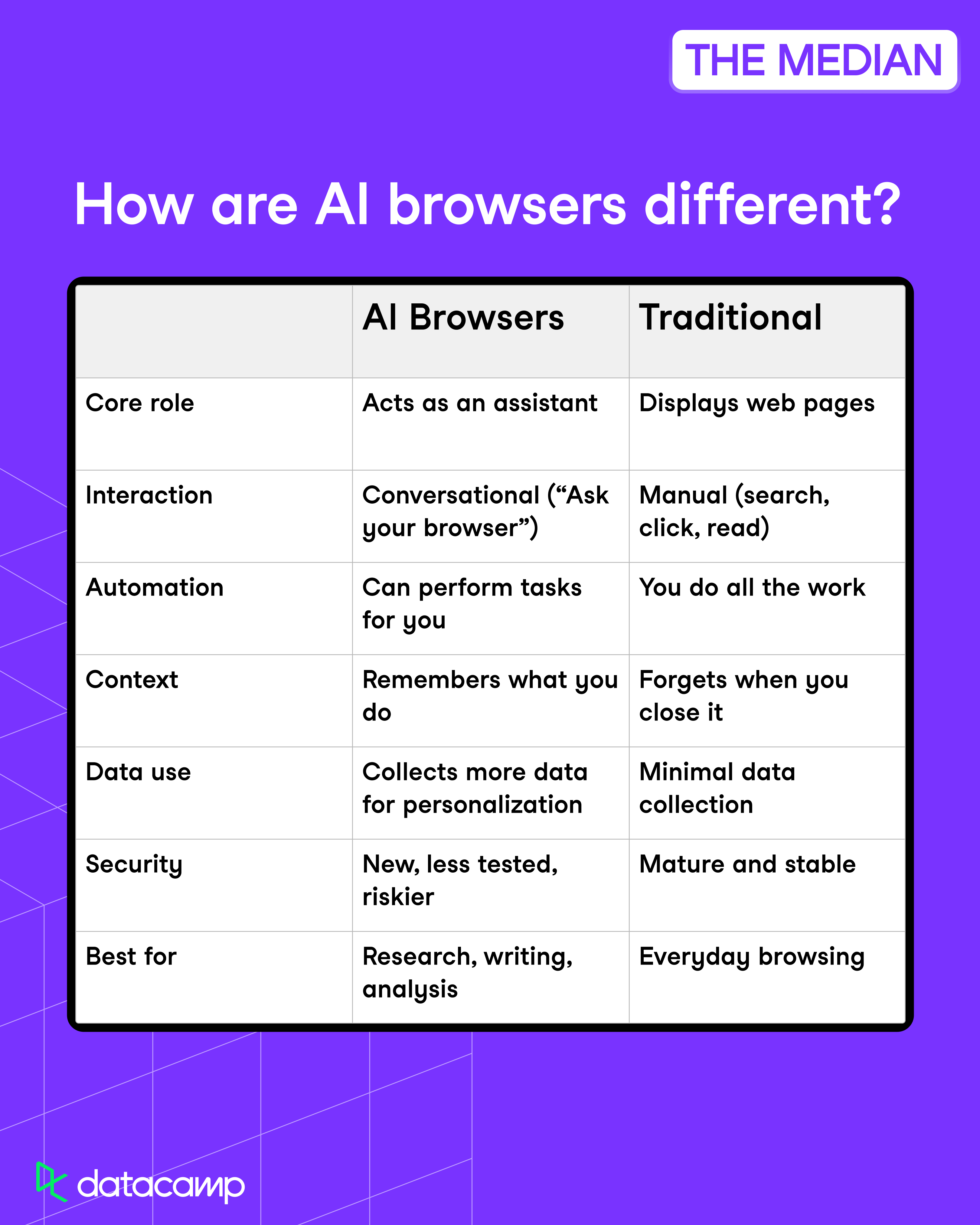 THE MEDIAN

How are AI browsers different?

| | AI Browsers | Traditional |
|---|---|---|
| Core role | Acts as an assistant | Displays web pages |
| Interaction | Conversational (“Ask your browser”) | Manual (search, click, read) |
| Automation | Can perform tasks for you | You do all the work |
| Context | Remembers what you do | Forgets when you close it |
| Data use | Collects more data for personalization | Minimal data collection |
| Security | New, less tested, riskier | Mature and stable |
| Best for | Research, writing, analysis | Everyday browsing |

datacamp